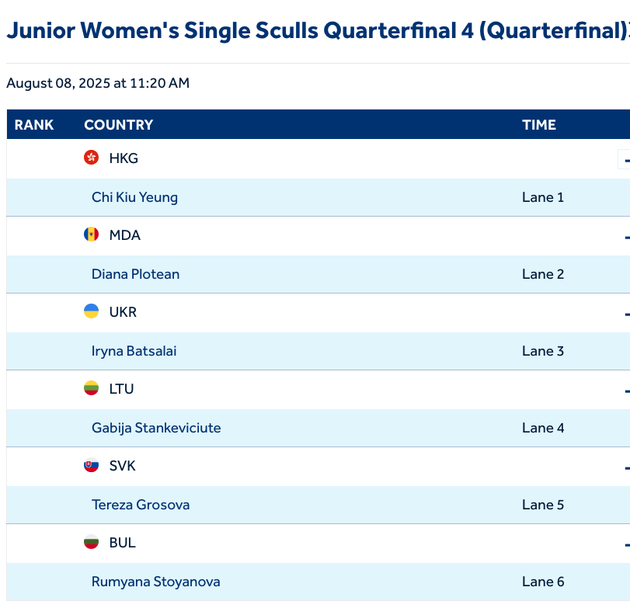 Junior Women's Single Sculls Quarterfinal 4 (Quarterfinal)

August 08, 2025 at 11:20 AM

| RANK | COUNTRY | TIME |
|---|---|---|
| | HKG | |
| | Chi Kiu Yeung | Lane 1 |
| | MDA | |
| | Diana Plotean | Lane 2 |
| | UKR | |
| | Iryna Batsalai | Lane 3 |
| | LTU | |
| | Gabija Stankeviciute | Lane 4 |
| | SVK | |
| | Tereza Grosova | Lane 5 |
| | BUL | |
| | Rumyana Stoyanova | Lane 6 |